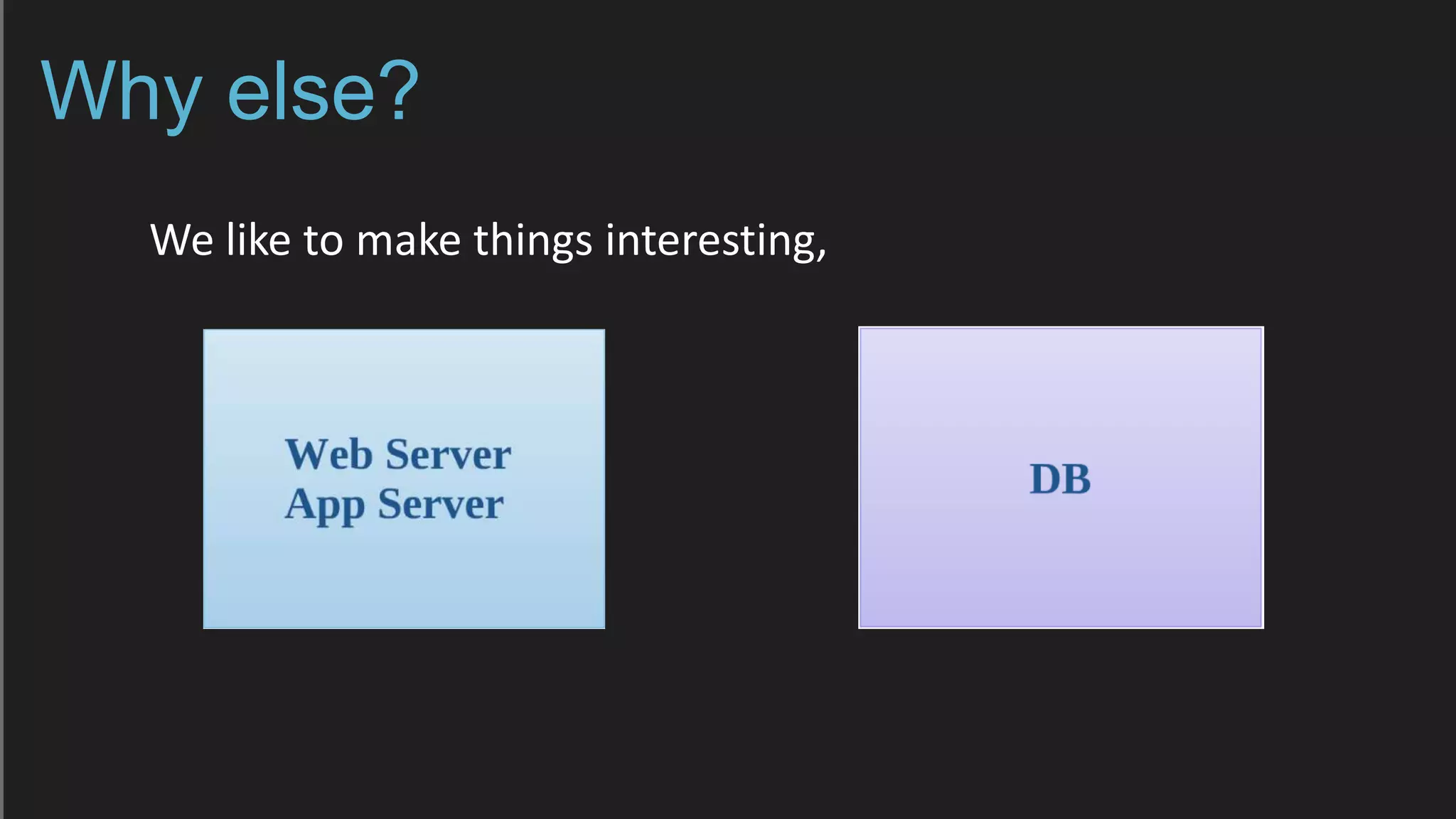 Why else?

We like to make things interesting,

Web Server
App Server

DB